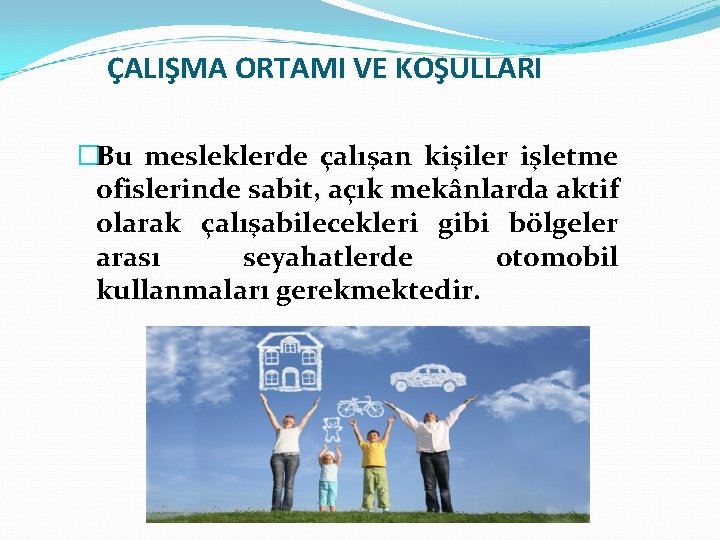 ÇALIŞMA ORTAMI VE KOŞULLARI

Bu mesleklerde çalışan kişiler işletme ofislerinde sabit, açık mekânlarda aktif olarak çalışabilecekleri gibi bölgeler arası seyahatlerde otomobil kullanmaları gerekmektedir.